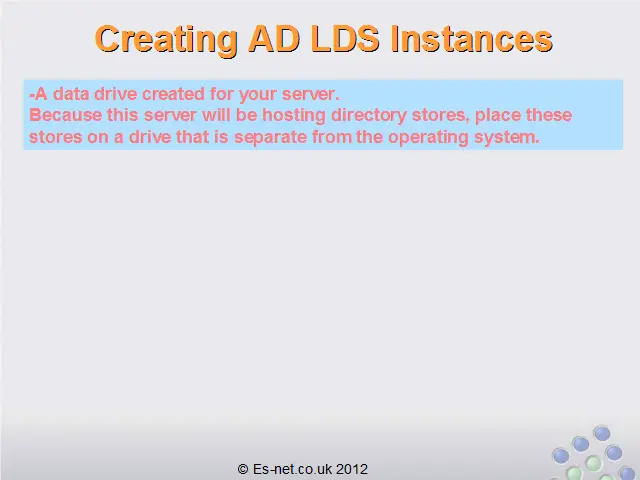 Creating AD LDS Instances

-A data drive created for your server.
Because this server will be hosting directory stores, place these stores on a drive that is separate from the operating system.

© Es-net.co.uk 2012